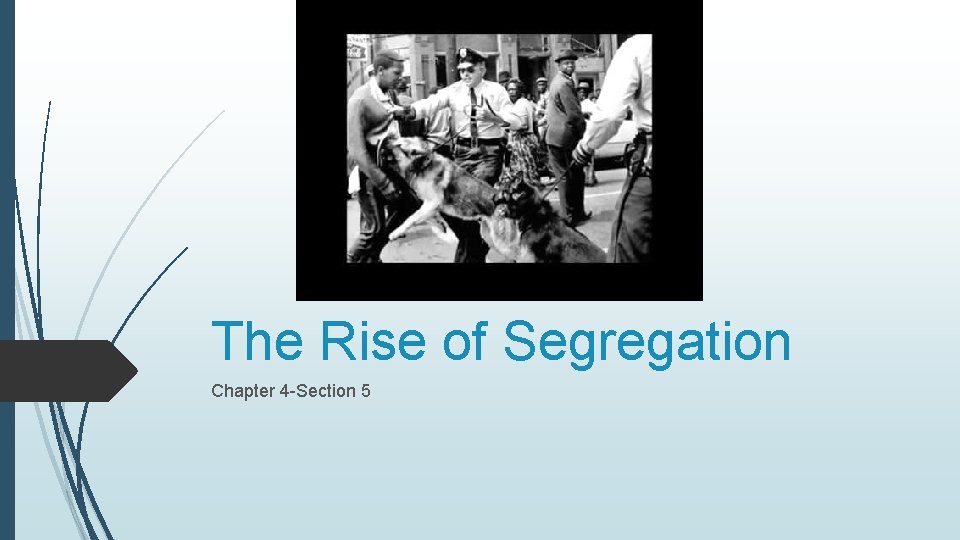 The Rise of Segregation

Chapter 4-Section 5